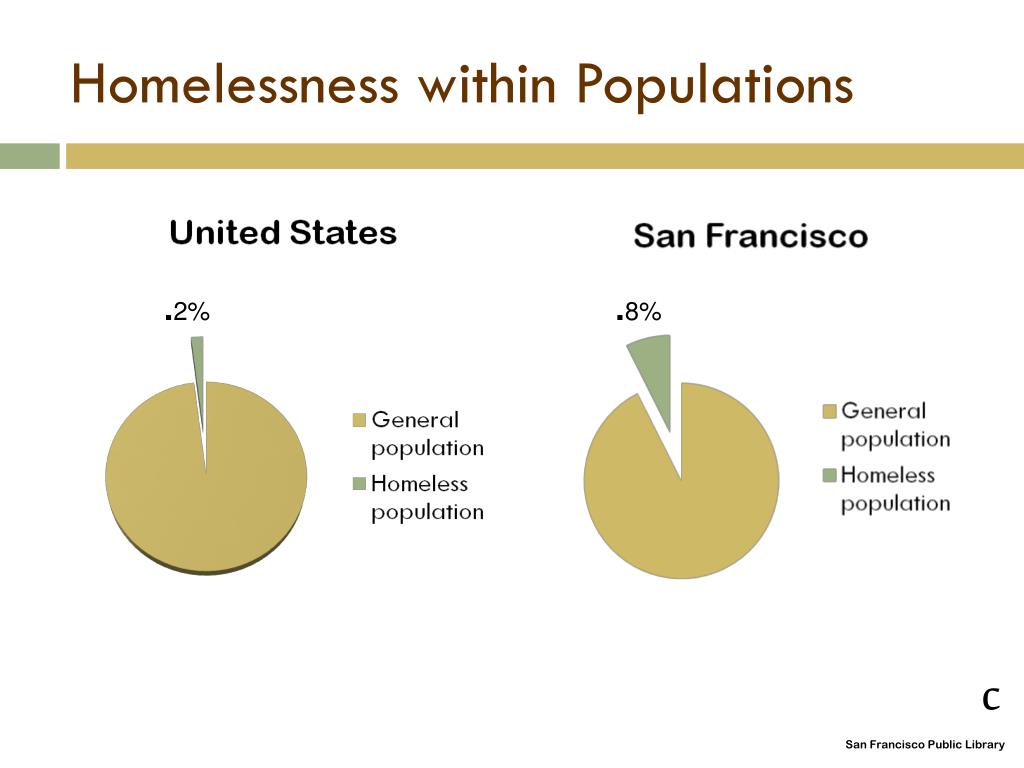 Homelessness within Populations

United States

.2%

General population

Homeless population

San Francisco

.8%

General population

Homeless population

C

San Francisco Public Library